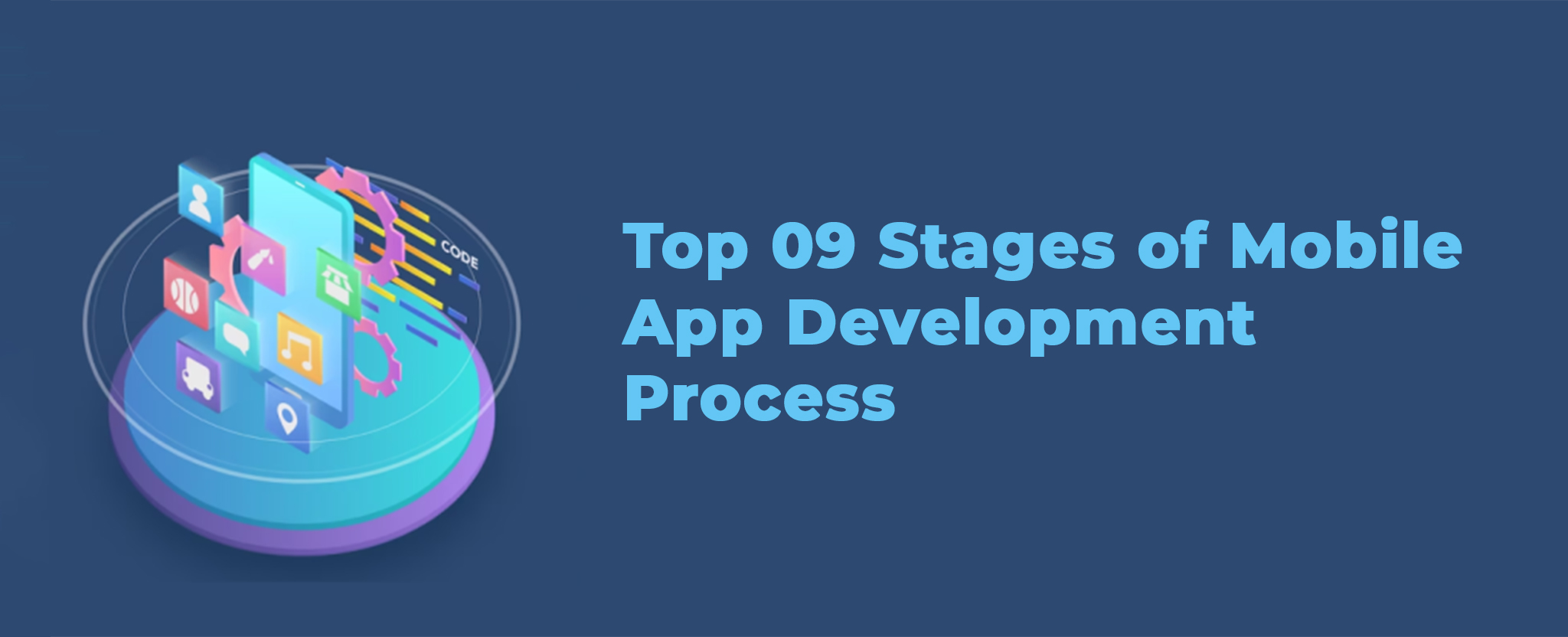 CODE

Top 09 Stages of Mobile App Development Process